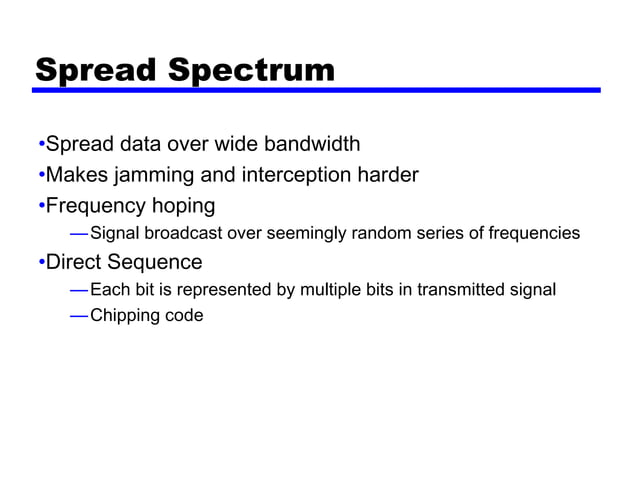 Spread Spectrum

•Spread data over wide bandwidth
•Makes jamming and interception harder
•Frequency hoping
—Signal broadcast over seemingly random series of frequencies
•Direct Sequence
—Each bit is represented by multiple bits in transmitted signal
—Chipping code